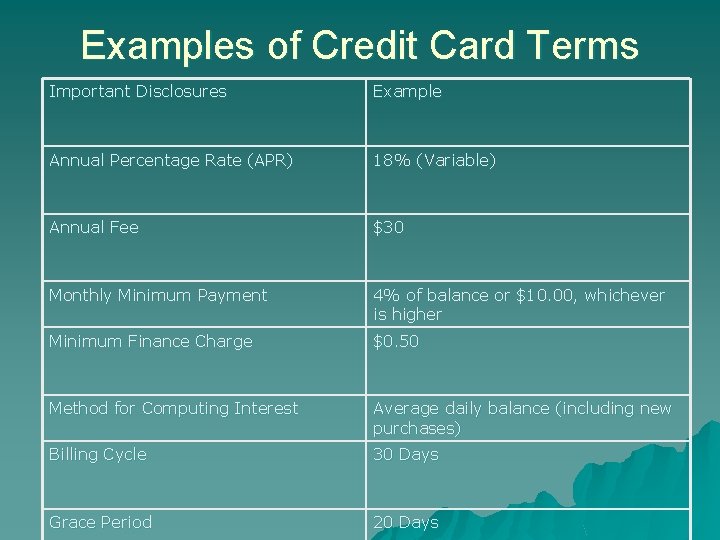 Examples of Credit Card Terms

| Important Disclosures | Example |
|---|---|
| Annual Percentage Rate (APR) | 18% (Variable) |
| Annual Fee | \$30 |
| Monthly Minimum Payment | 4% of balance or \$10.00, whichever is higher |
| Minimum Finance Charge | \$0.50 |
| Method for Computing Interest | Average daily balance (including new purchases) |
| Billing Cycle | 30 Days |
| Grace Period | 20 Days |